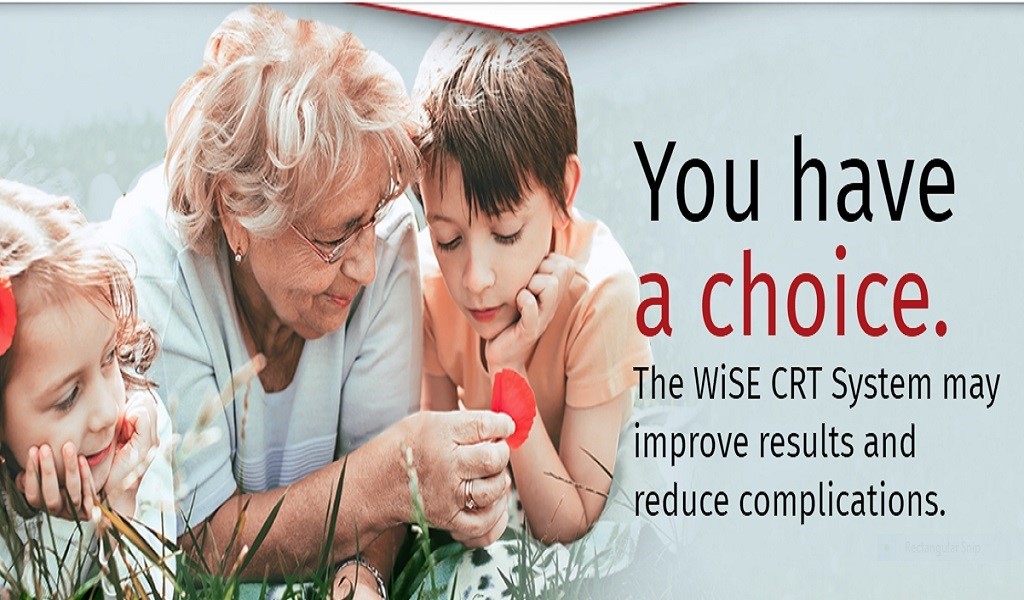 You have
a choice.

The WiSE CRT System may improve results and reduce complications.